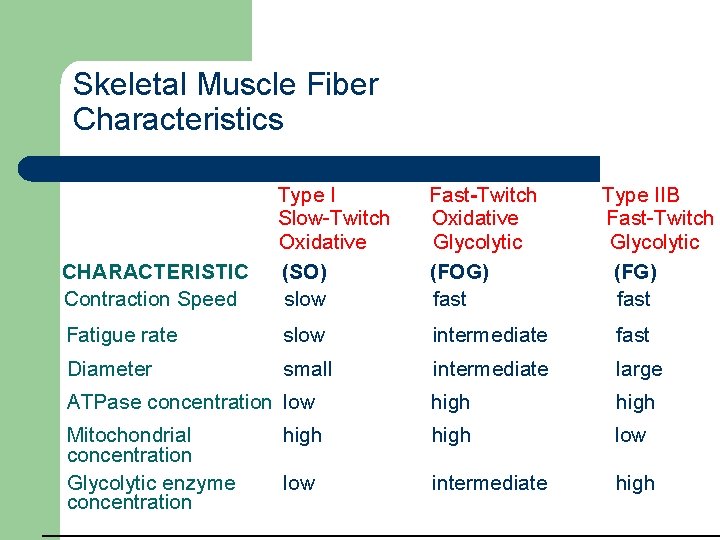 Skeletal Muscle Fiber Characteristics

| | Type I Slow-Twitch Oxidative | Fast-Twitch Oxidative Glycolytic | Type IIB Fast-Twitch Glycolytic |
|---|---|---|---|
| CHARACTERISTIC | (SO) | (FOG) | (FG) |
| Contraction Speed | slow | fast | fast |
| Fatigue rate | slow | intermediate | fast |
| Diameter | small | intermediate | large |
| ATPase concentration | low | high | high |
| Mitochondrial concentration | high | high | low |
| Glycolytic enzyme concentration | low | intermediate | high |